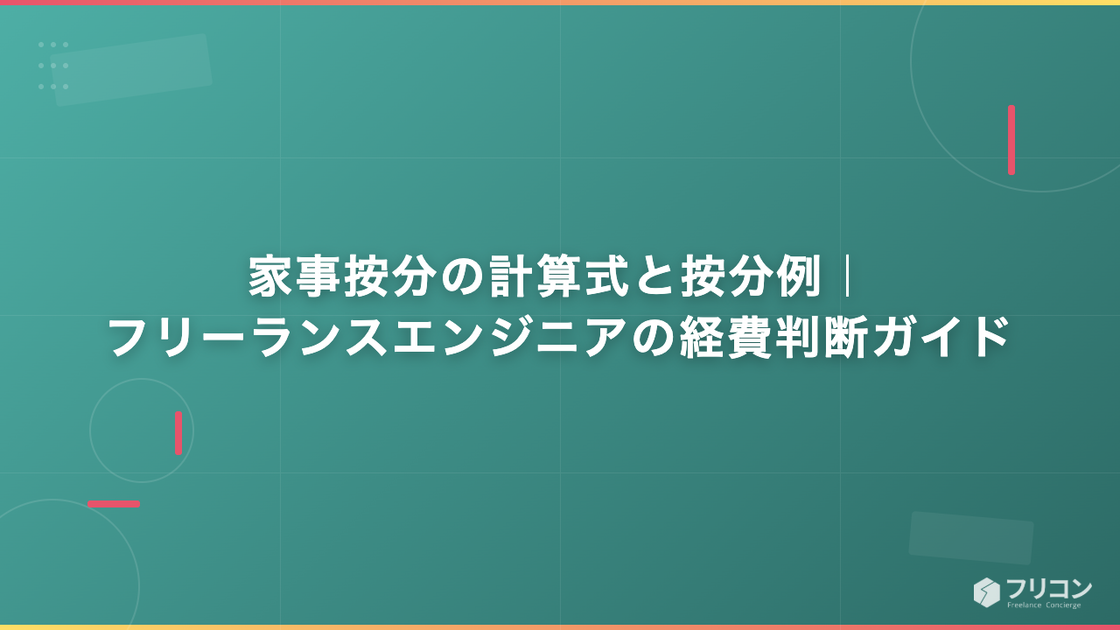 家事按分の計算式と按分例｜
フリーランスエンジニアの経費判断ガイド

フリコン
Freelance Concierge